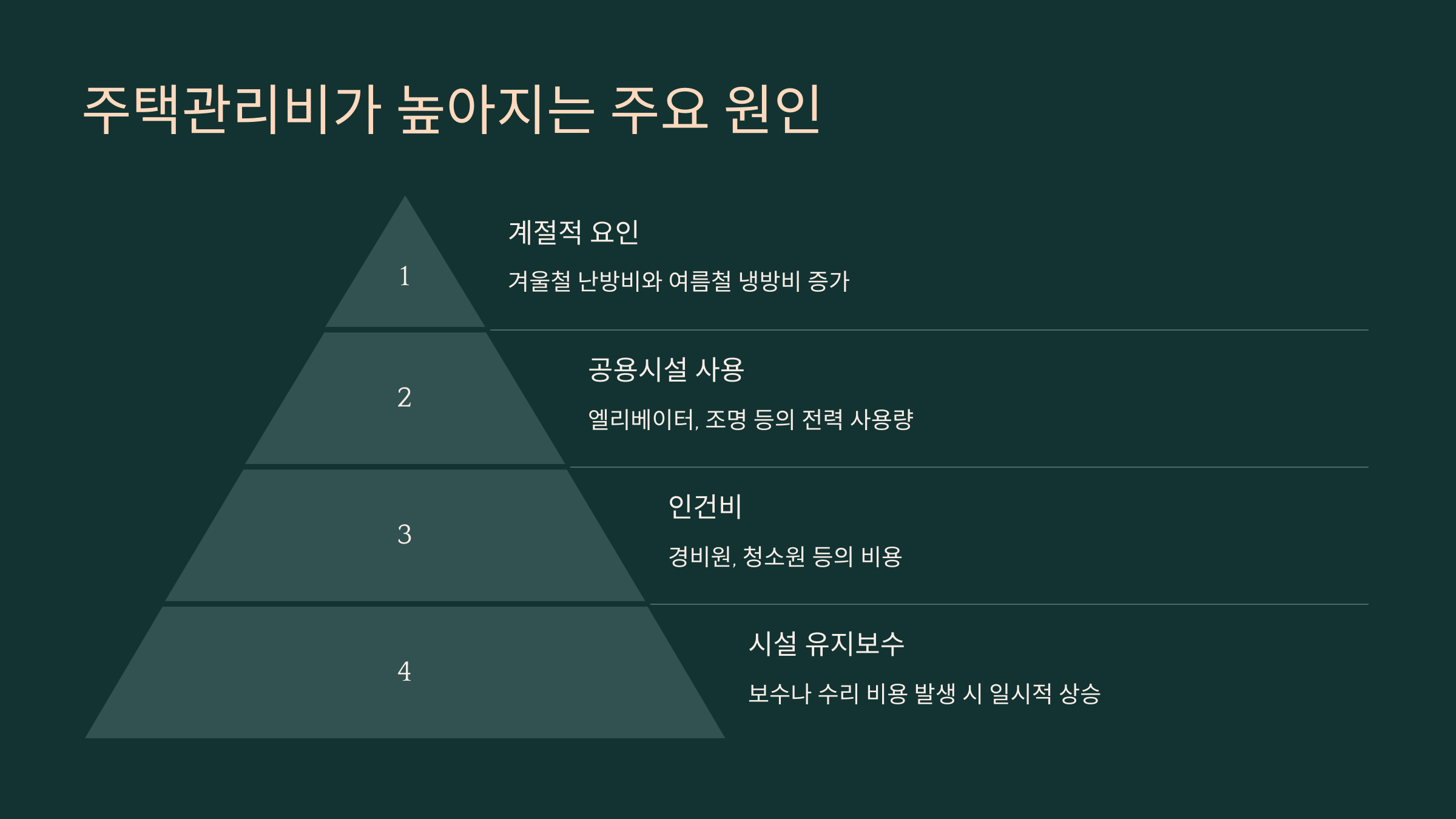 주택관리비가 높아지는 주요 원인

1

계절적 요인

겨울철 난방비와 여름철 냉방비 증가

2

공용시설 사용

엘리베이터, 조명 등의 전력 사용량

3

인건비

경비원, 청소원 등의 비용

4

시설 유지보수

보수나 수리 비용 발생 시 일시적 상승